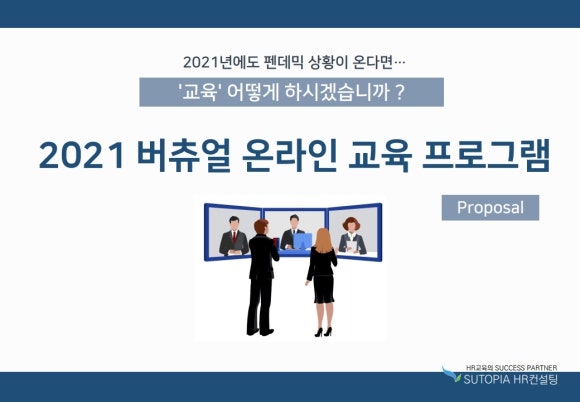 2021년에도 펜데믹 상황이 온다면…

'교육' 어떻게 하시겠습니까 ?

2021 버츄얼 온라인 교육 프로그램

Proposal

HR교육의 SUCCESS PARTNER
SUTOPIA HR컨설팅